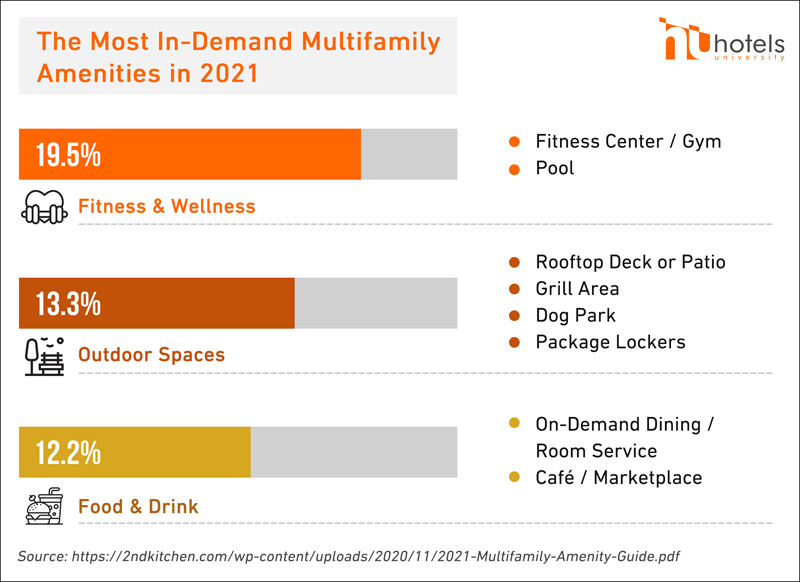 The Most In-Demand Multifamily Amenities in 2021

hotels university

19.5%

Fitness & Wellness

- Fitness Center / Gym
- Pool

13.3%

Outdoor Spaces

- Rooftop Deck or Patio
- Grill Area
- Dog Park
- Package Lockers

12.2%

Food & Drink

- On-Demand Dining / Room Service
- Café / Marketplace

Source: https://2ndkitchen.com/wp-content/uploads/2020/11/2021-Multifamily-Amenity-Guide.pdf